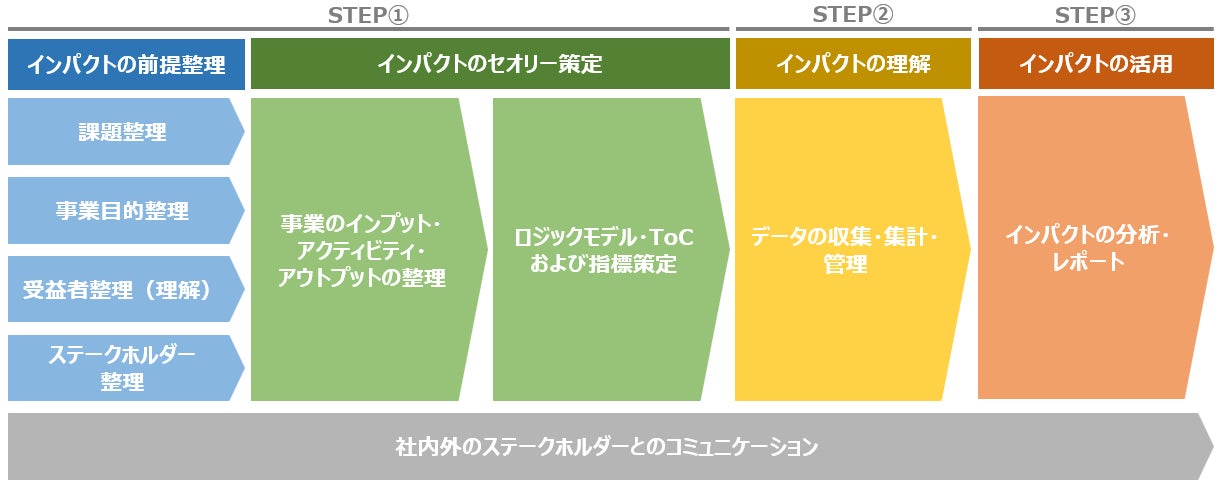 STEP①

STEP②

STEP③

インパクトの前提整理

インパクトのセオリー策定

インパクトの理解

インパクトの活用

課題整理

事業目的整理

受益者整理（理解）

ステークホルダー整理

事業のインプット・アクティビティ・アウトプットの整理

ロジックモデル・ToCおよび指標策定

データの収集・集計・管理

インパクトの分析・レポート

社内外のステークホルダーとのコミュニケーション